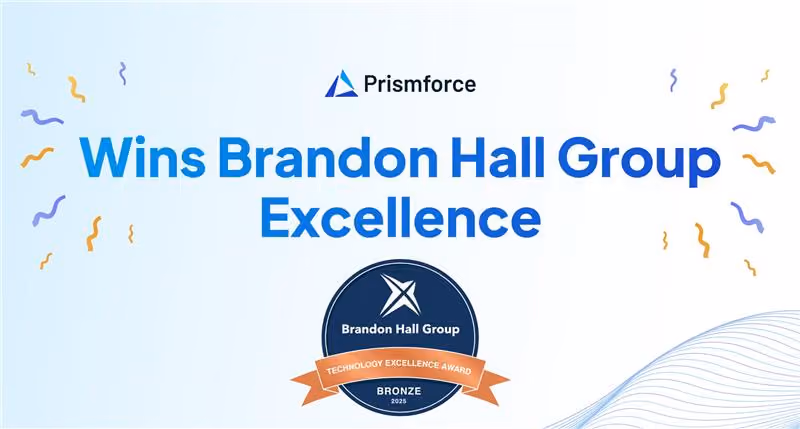 Prismforce

Wins Brandon Hall Group Excellence

Brandon Hall Group

TECHNOLOGY EXCELLENCE AWARD

BRONZE

2025